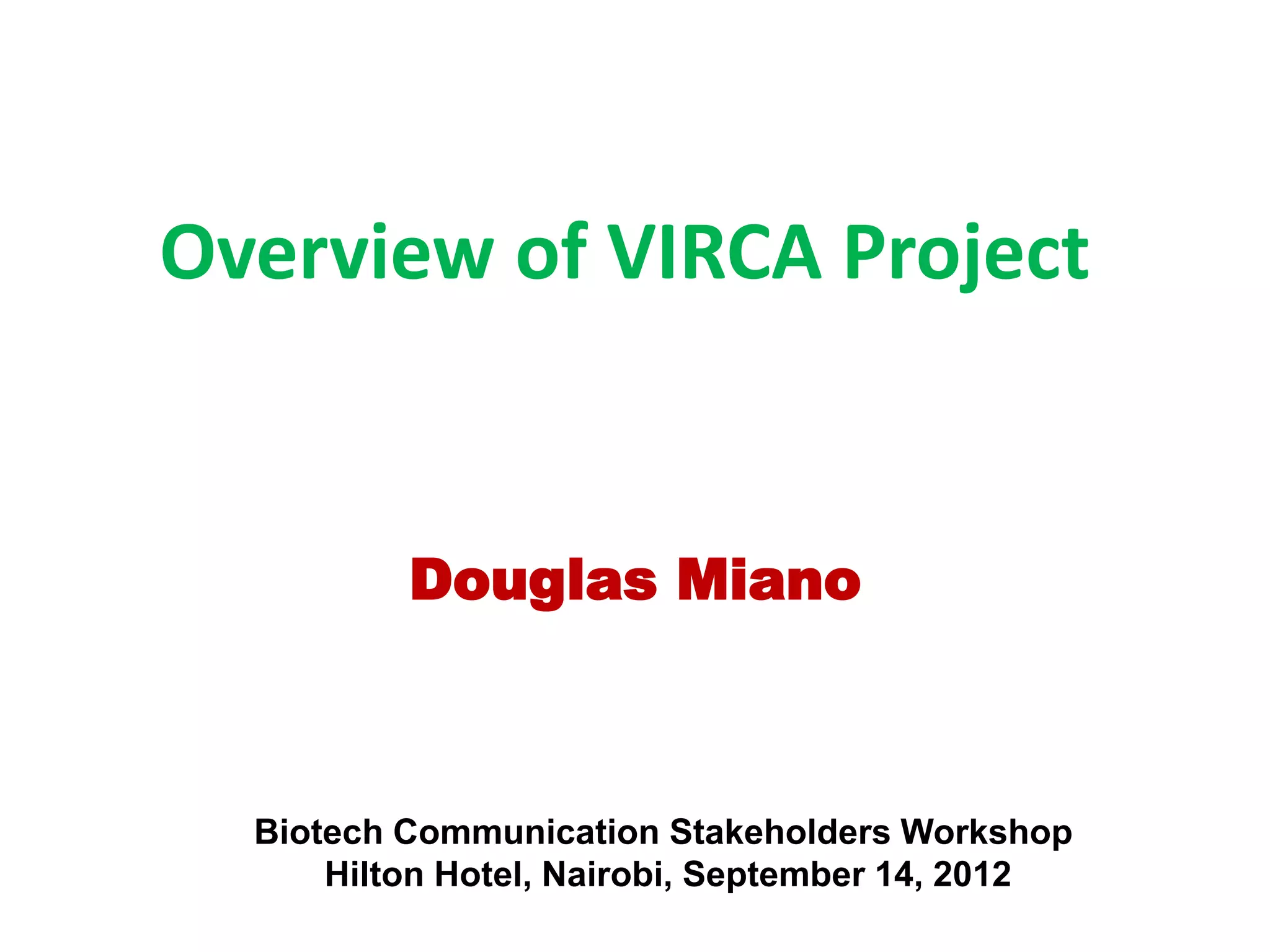 Overview of VIRCA Project

Douglas Miano

Biotech Communication Stakeholders Workshop
Hilton Hotel, Nairobi, September 14, 2012